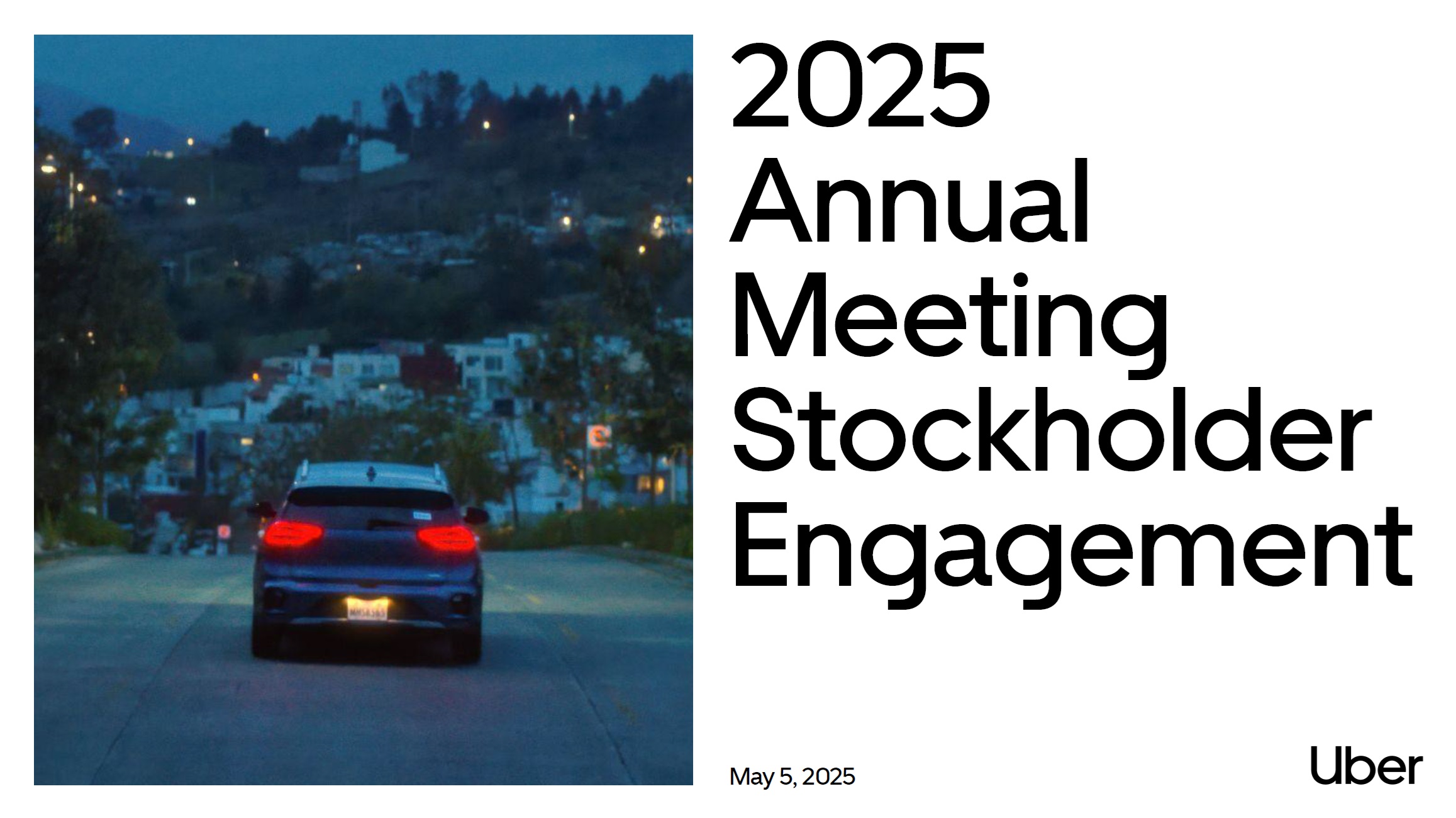 2025 Annual Meeting Stockholder Engagement

May 5, 2025

Uber